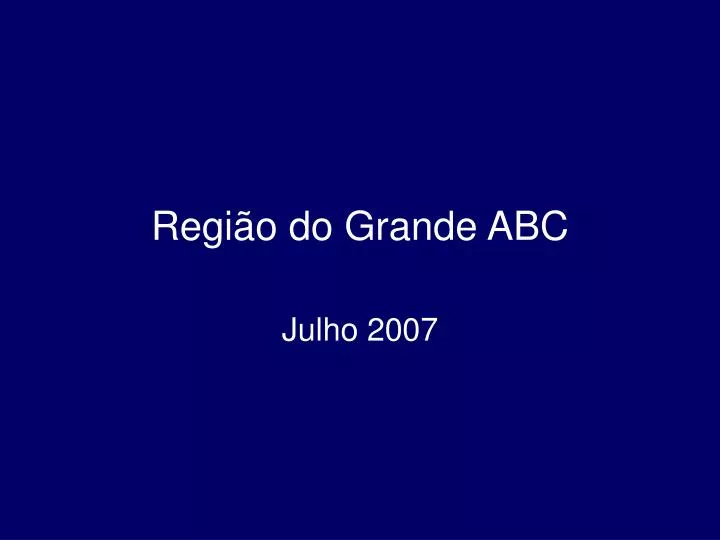 Região do Grande ABC

Julho 2007